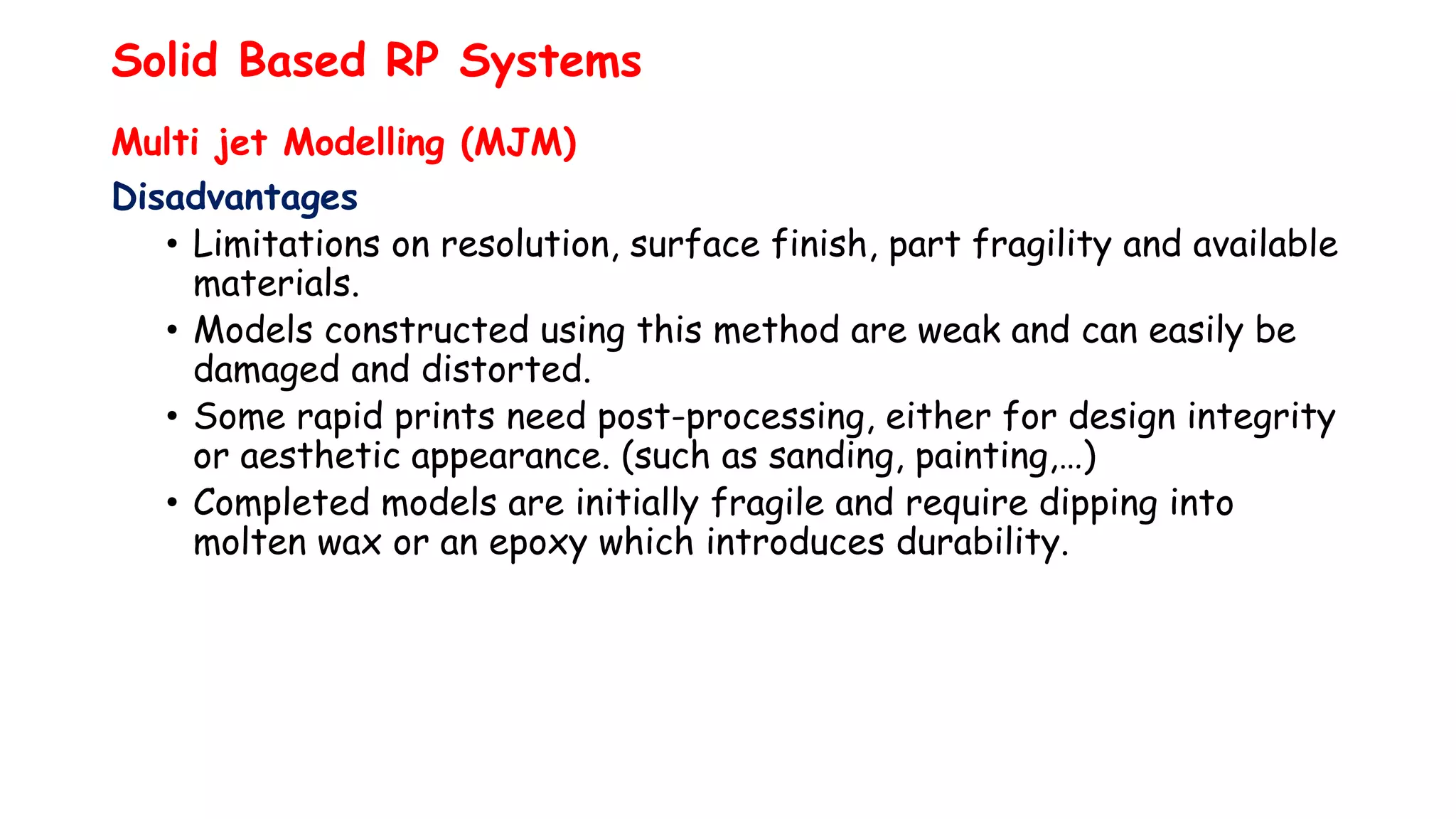 Solid Based RP Systems

Multi jet Modelling (MJM)

Disadvantages

• Limitations on resolution, surface finish, part fragility and available materials.
• Models constructed using this method are weak and can easily be damaged and distorted.
• Some rapid prints need post-processing, either for design integrity or aesthetic appearance. (such as sanding, painting,…)
• Completed models are initially fragile and require dipping into molten wax or an epoxy which introduces durability.